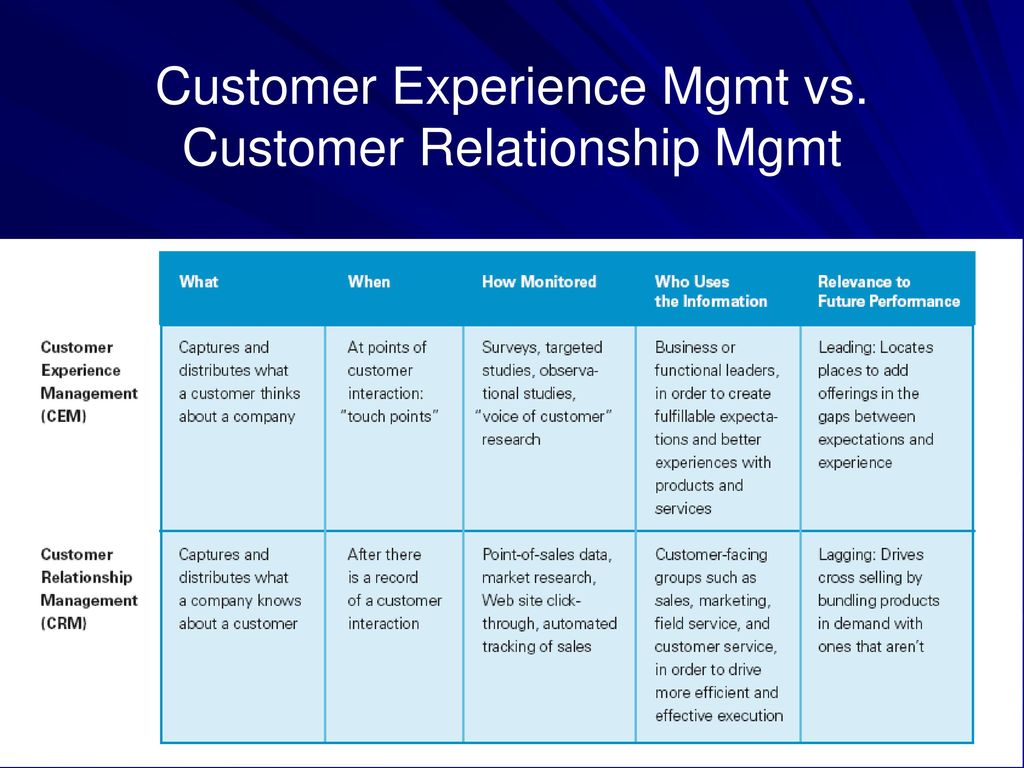 Customer Experience Mgmt vs. Customer Relationship Mgmt

| | What | When | How Monitored | Who Uses the Information | Relevance to Future Performance |
|---|---|---|---|---|---|
| Customer Experience Management (CEM) | Captures and distributes what a customer thinks about a company | At points of customer interaction: "touch points" | Surveys, targeted studies, observational studies, "voice of customer" research | Business or functional leaders, in order to create fulfillable expectations and better experiences with products and services | Leading: Locates places to add offerings in the gaps between expectations and experience |
| Customer Relationship Management (CRM) | Captures and distributes what a company knows about a customer | After there is a record of a customer interaction | Point-of-sales data, market research, Web site click-through, automated tracking of sales | Customer-facing groups such as sales, marketing, field service, and customer service, in order to drive more efficient and effective execution | Lagging: Drives cross selling by bundling products in demand with ones that aren't |